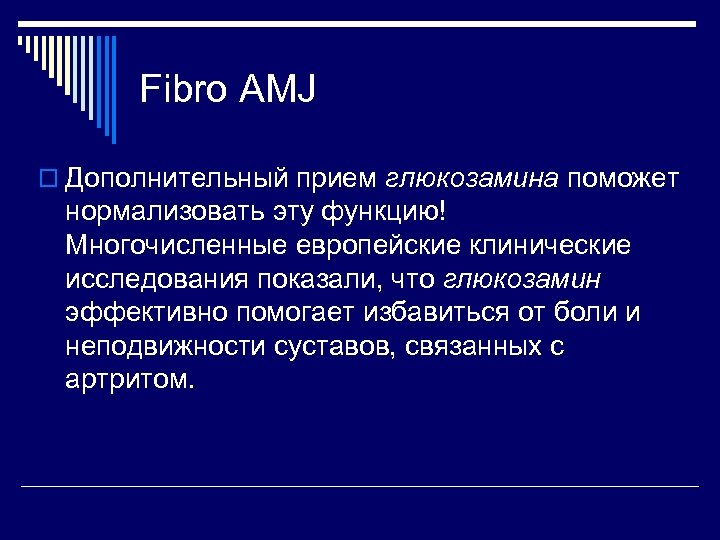 Fibro AMJ

Дополнительный прием глюкозамина поможет нормализовать эту функцию! Многочисленные европейские клинические исследования показали, что глюкозамин эффективно помогает избавиться от боли и неподвижности суставов, связанных с артритом.